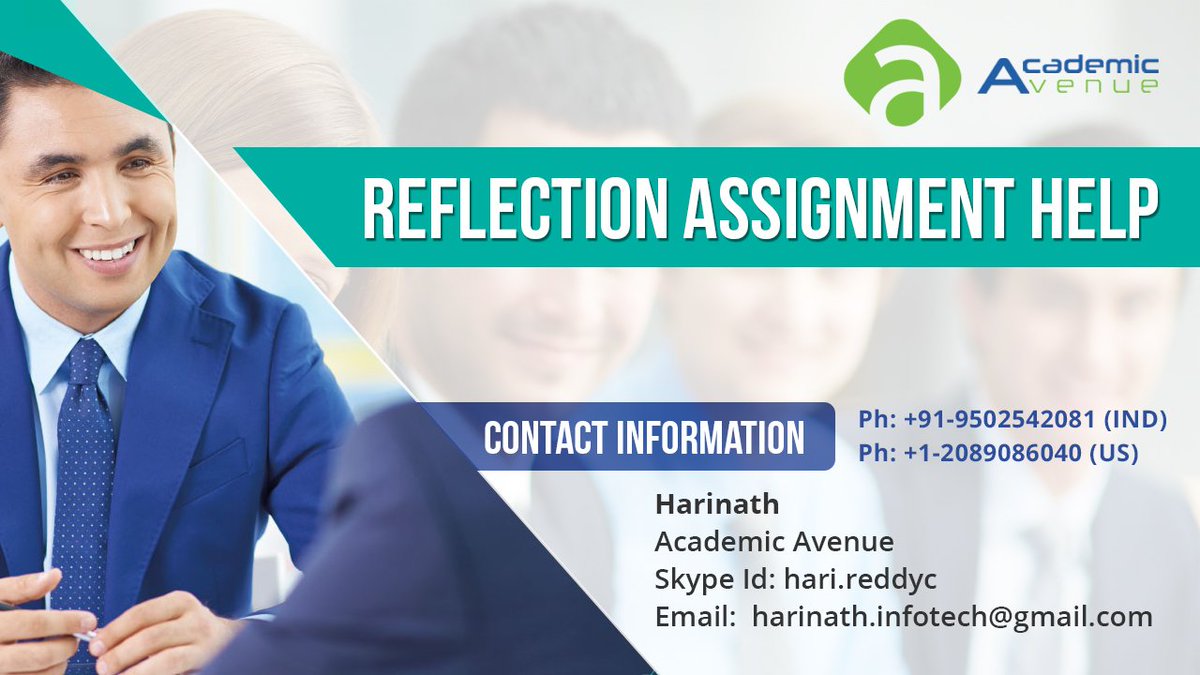 Academic Avenue

REFLECTION ASSIGNMENT HELP

CONTACT INFORMATION

Ph: +91-9502542081 (IND)
Ph: +1-2089086040 (US)

Harinath
Academic Avenue
Skype Id: hari.reddyc
Email: harinath.infotech@gmail.com